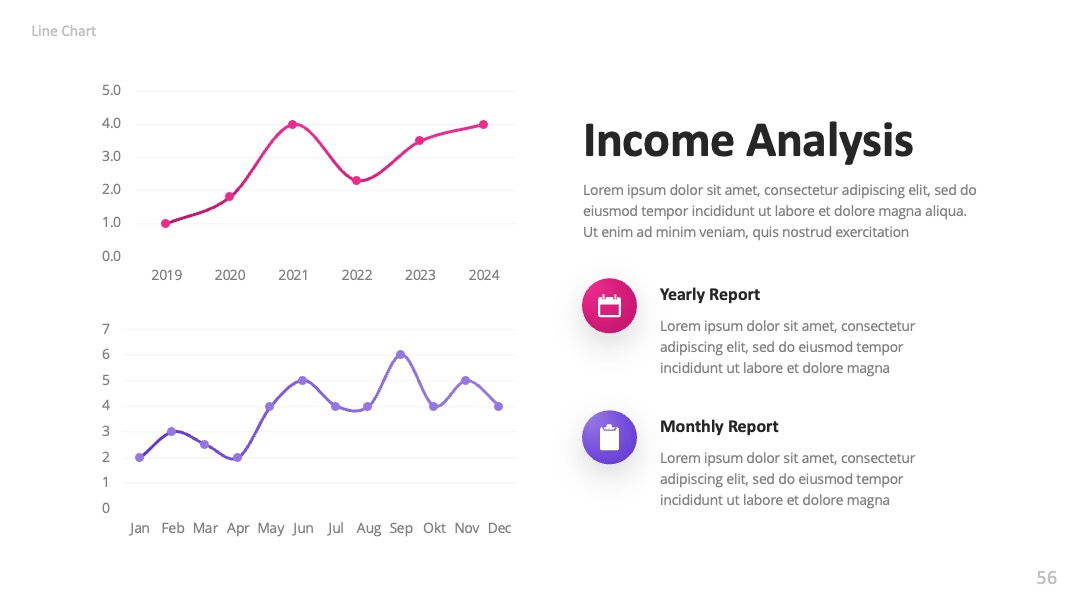 Line Chart

5.0
4.0
3.0
2.0
1.0
0.0
2019 2020 2021 2022 2023 2024

7
6
5
4
3
2
1
0
Jan Feb Mar Apr May Jun Jul Aug Sep Okt Nov Dec

Income Analysis

Lorem ipsum dolor sit amet, consectetur adipiscing elit, sed do eiusmod tempor incididunt ut labore et dolore magna aliqua. Ut enim ad minim veniam, quis nostrud exercitation

Yearly Report

Lorem ipsum dolor sit amet, consectetur adipiscing elit, sed do eiusmod tempor incididunt ut labore et dolore magna

Monthly Report

Lorem ipsum dolor sit amet, consectetur adipiscing elit, sed do eiusmod tempor incididunt ut labore et dolore magna

56